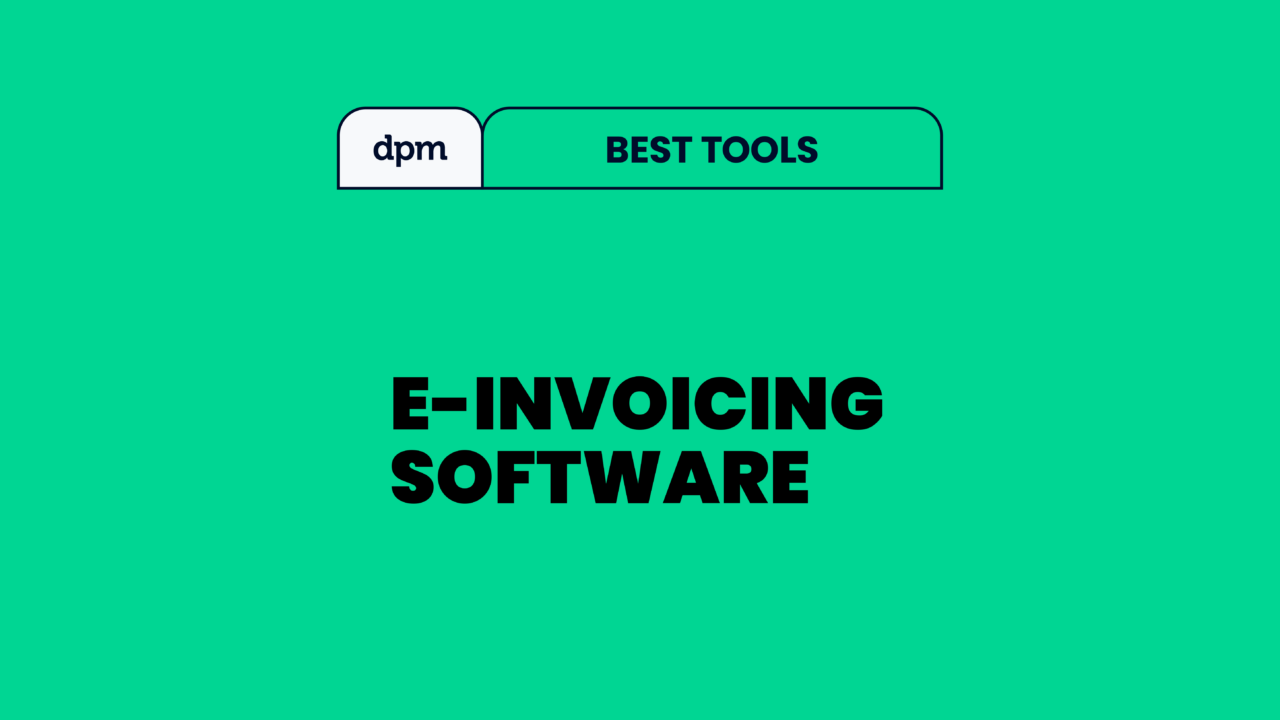 dpm

BEST TOOLS

E-INVOICING SOFTWARE